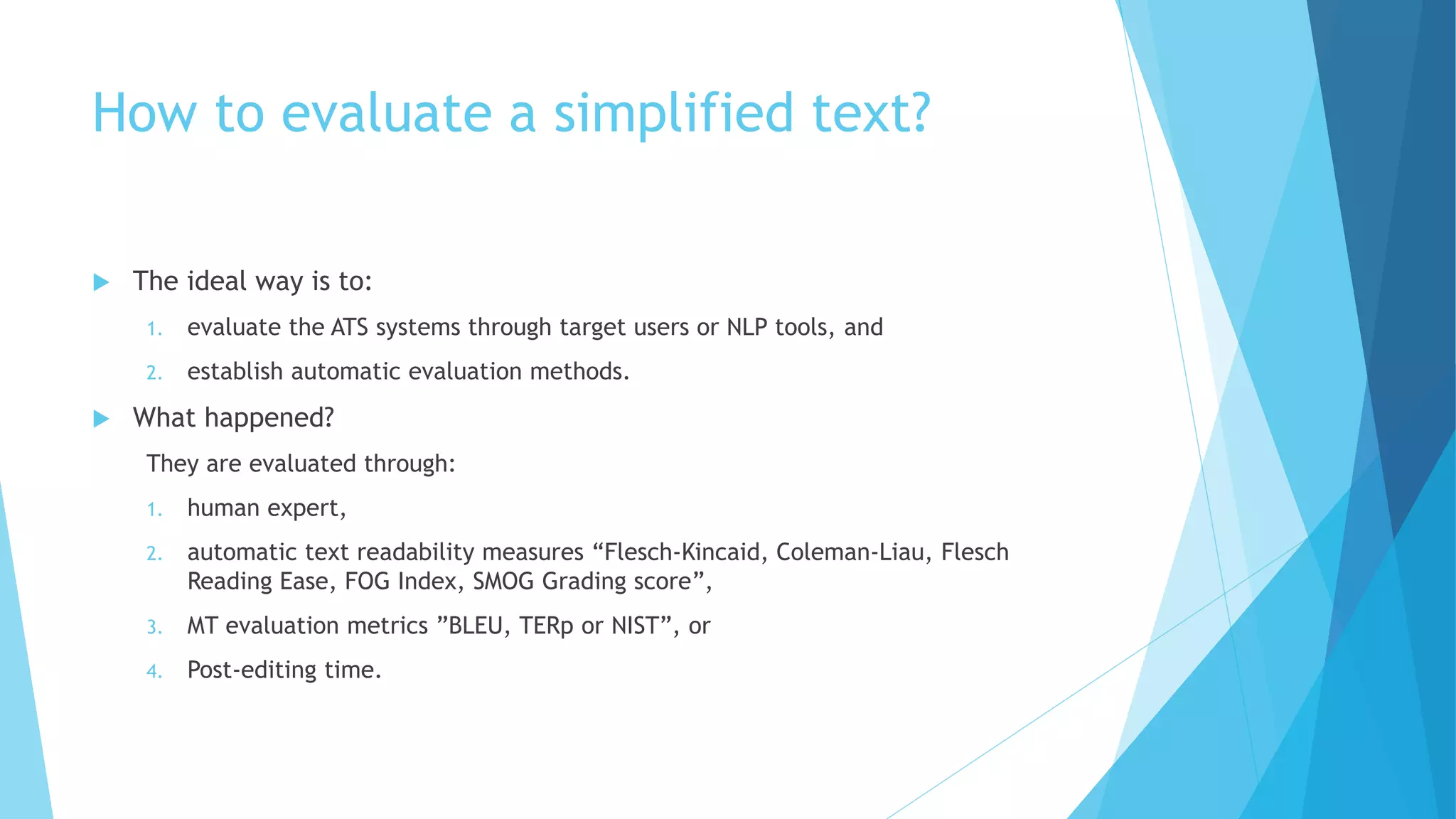 How to evaluate a simplified text?

The ideal way is to:

1. evaluate the ATS systems through target users or NLP tools, and
2. establish automatic evaluation methods.

What happened?

They are evaluated through:

1. human expert,
2. automatic text readability measures “Flesch-Kincaid, Coleman-Liau, Flesch Reading Ease, FOG Index, SMOG Grading score”,
3. MT evaluation metrics ”BLEU, TERp or NIST”, or
4. Post-editing time.